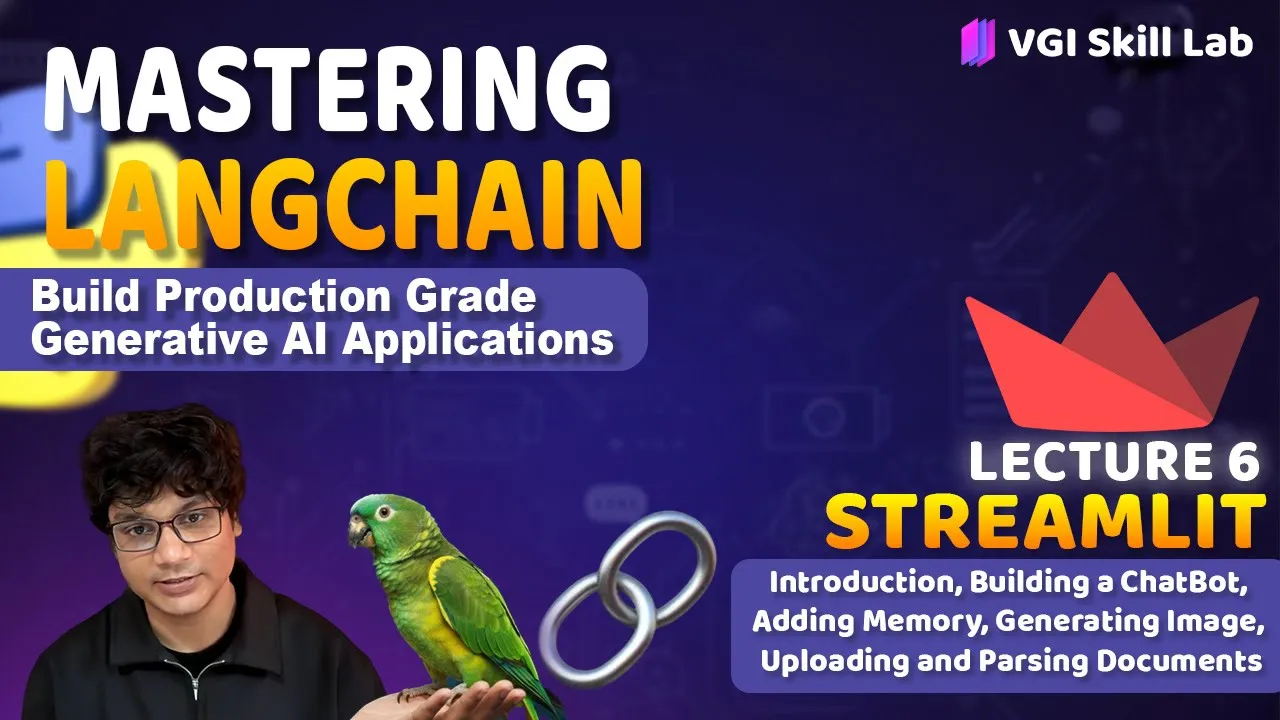 VGI Skill Lab

MASTERING LANGCHAIN

Build Production Grade Generative AI Applications

LECTURE 6
STREAMLIT

Introduction, Building a ChatBot, Adding Memory, Generating Image, Uploading and Parsing Documents